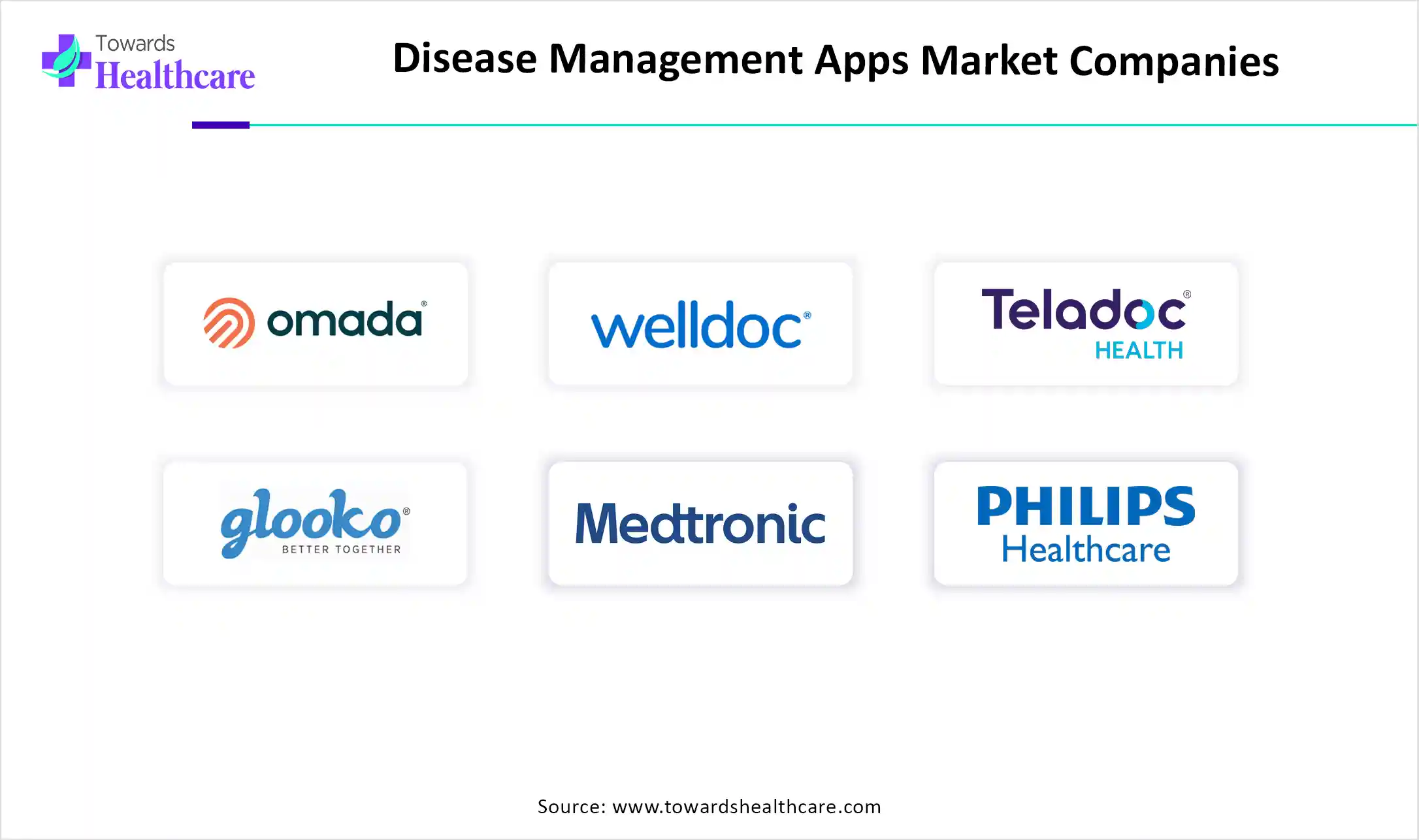 Towards Healthcare

Disease Management Apps Market Companies

omada®

welldoc®

Teladoc® HEALTH

glooko® BETTER TOGETHER

Medtronic

PHILIPS Healthcare

Source: www.towardshealthcare.com